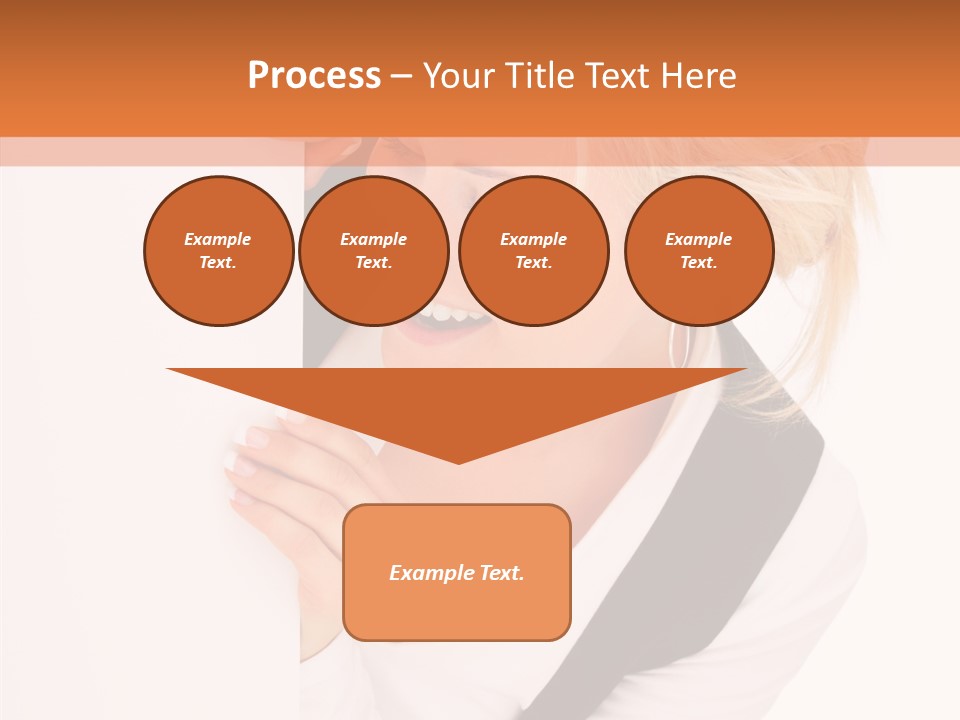 Process – Your Title Text Here

Example Text.

Example Text.

Example Text.

Example Text.

Example Text.